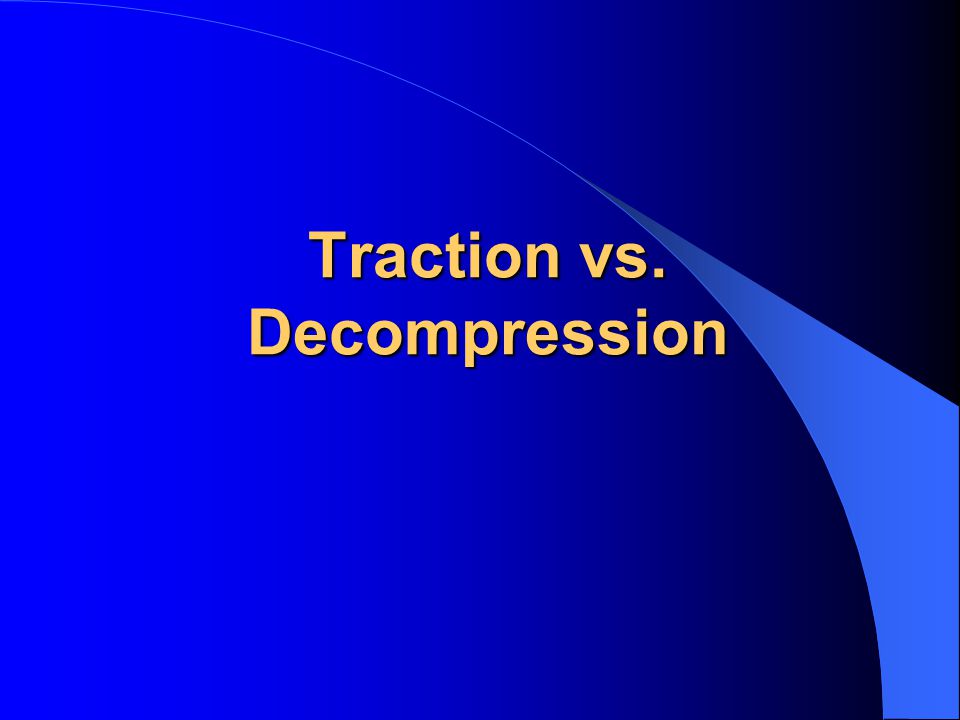 Traction vs. Decompression